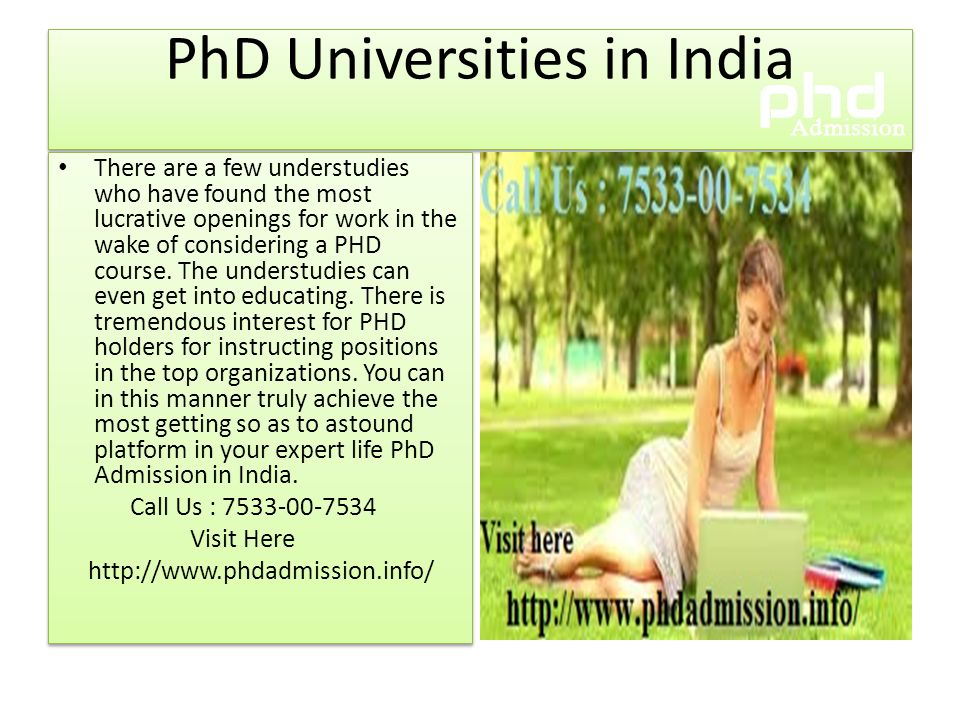 PhD Universities in India

phd Admission

• There are a few understudies who have found the most lucrative openings for work in the wake of considering a PHD course. The understudies can even get into educating. There is tremendous interest for PHD holders for instructing positions in the top organizations. You can in this manner truly achieve the most getting so as to astound platform in your expert life PhD Admission in India.

Call Us : 7533-00-7534

Visit Here

http://www.phdadmission.info/

Call Us : 7533-00-7534

Visit here

http://www.phdadmission.info/